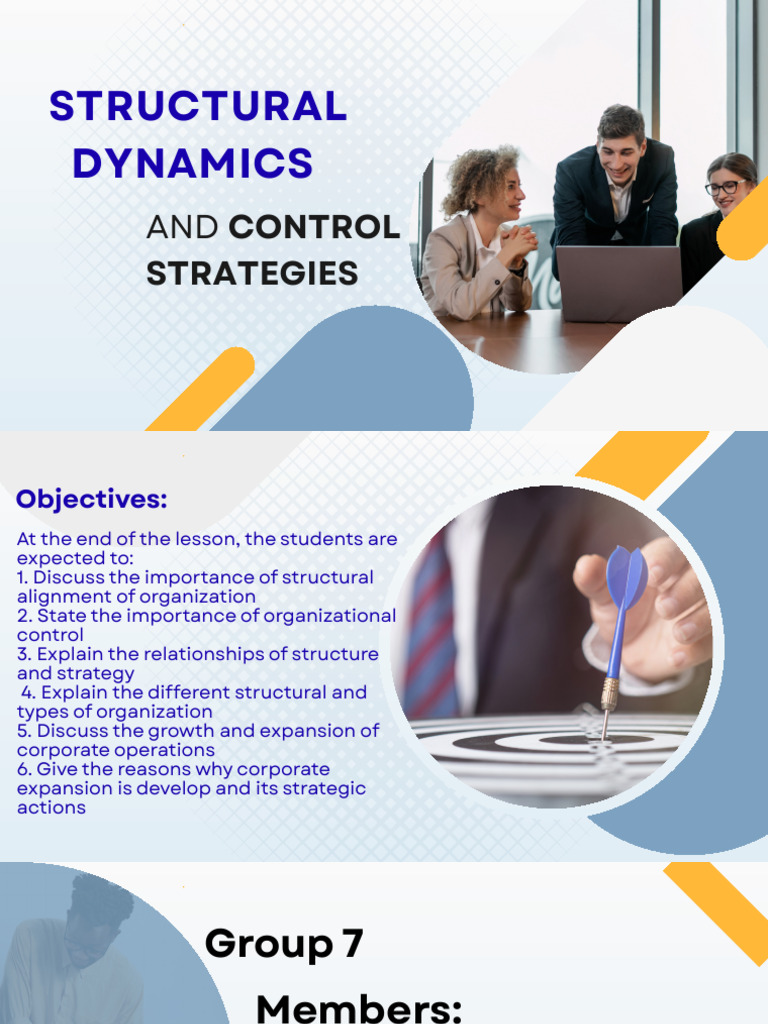 STRUCTURAL DYNAMICS

AND CONTROL STRATEGIES

Objectives:

At the end of the lesson, the students are expected to:
1. Discuss the importance of structural alignment of organization
2. State the importance of organizational control
3. Explain the relationships of structure and strategy
4. Explain the different structural and types of organization
5. Discuss the growth and expansion of corporate operations
6. Give the reasons why corporate expansion is develop and its strategic actions

Group 7

Members: